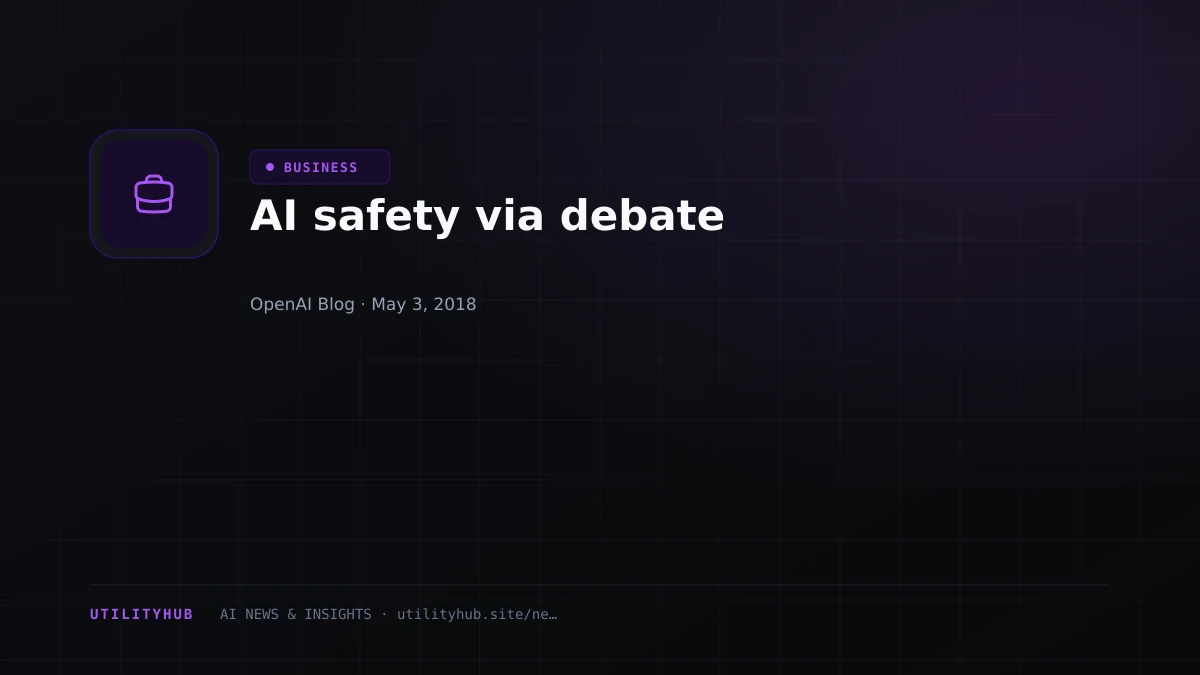 • BUSINESS

AI safety via debate

OpenAI Blog · May 3, 2018

UTILITYHUB AI NEWS & INSIGHTS · utilityhub.site/ne…